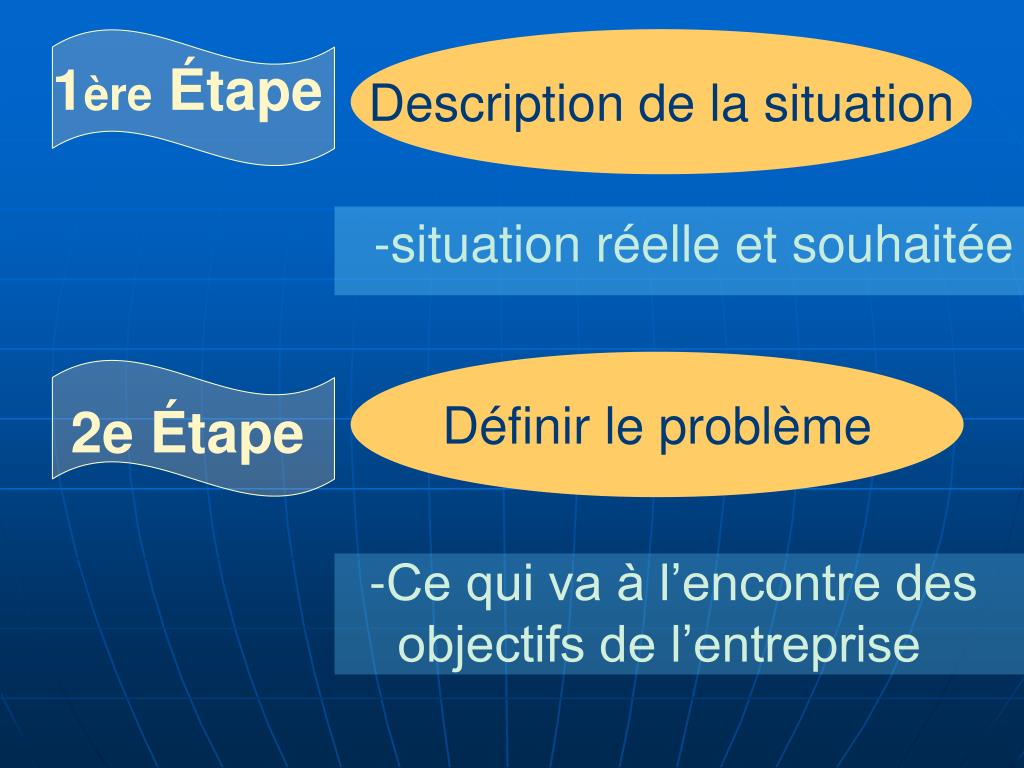 1ère Étape

Description de la situation

-situation réelle et souhaitée

2e Étape

Définir le problème

-Ce qui va à l’encontre des objectifs de l’entreprise